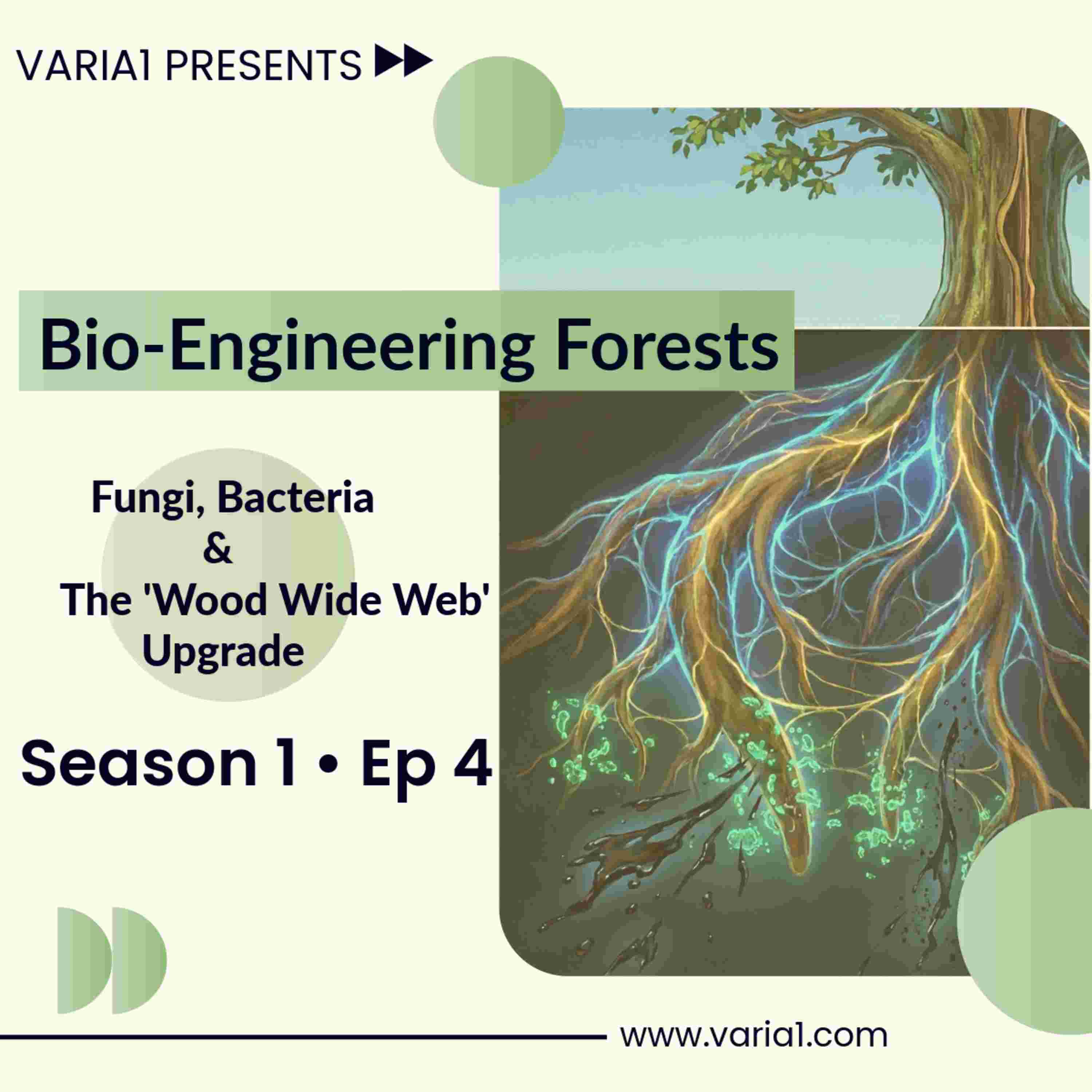 VARIA1 PRESENTS

Bio-Engineering Forests

Fungi, Bacteria
&
The 'Wood Wide Web'
Upgrade

Season 1 • Ep 4

www.varia1.com